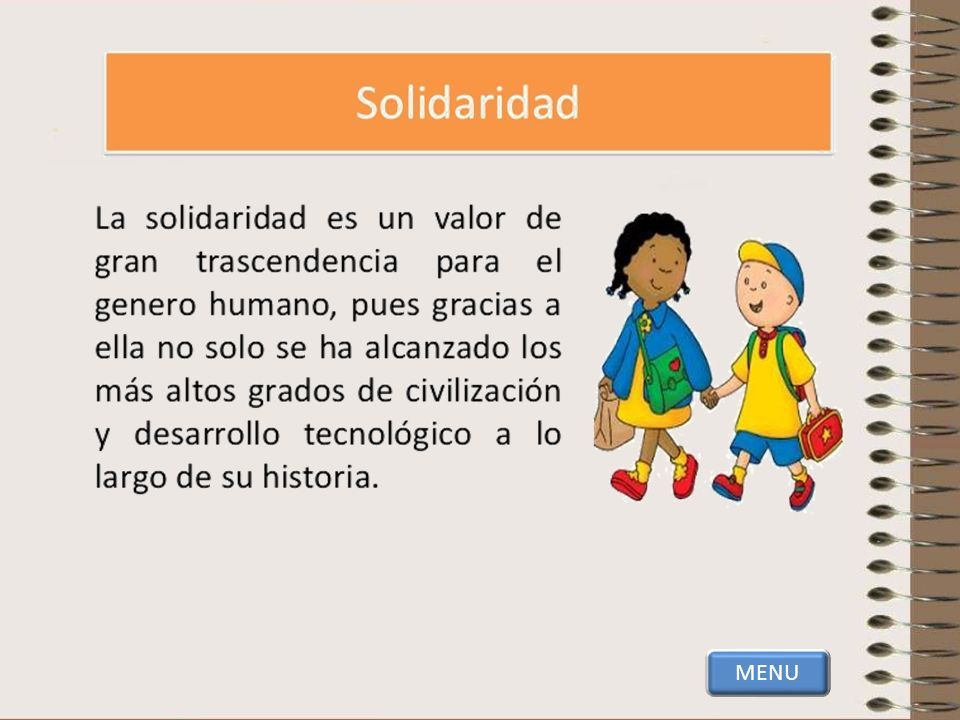 Solidaridad

La solidaridad es un valor de gran trascendencia para el genero humano, pues gracias a ella no solo se ha alcanzado los más altos grados de civilización y desarrollo tecnológico a lo largo de su historia.

MENU